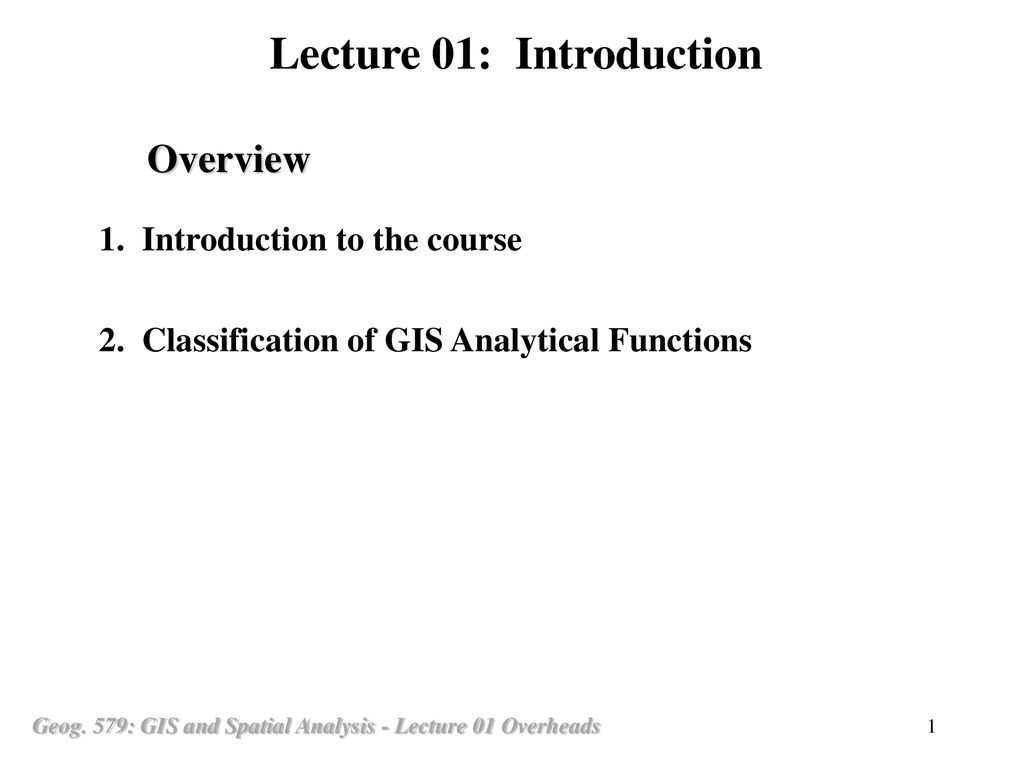 Lecture 01: Introduction

Overview

1. Introduction to the course

2. Classification of GIS Analytical Functions

Geog. 579: GIS and Spatial Analysis - Lecture 01 Overheads

1